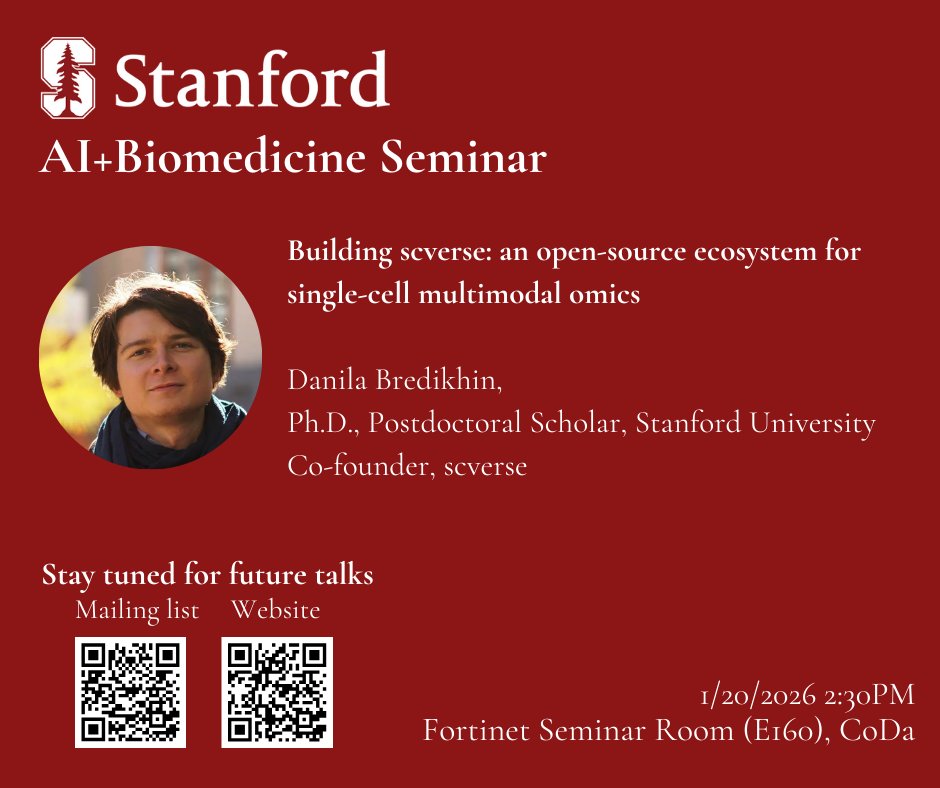 Stanford
AI+Biomedicine Seminar

Building scverse: an open-source ecosystem for single-cell multimodal omics

Danila Bredikhin,
Ph.D., Postdoctoral Scholar, Stanford University
Co-founder, scverse

Stay tuned for future talks
Mailing list Website

1/20/2026 2:30PM
Fortinet Seminar Room (E160), CoDa